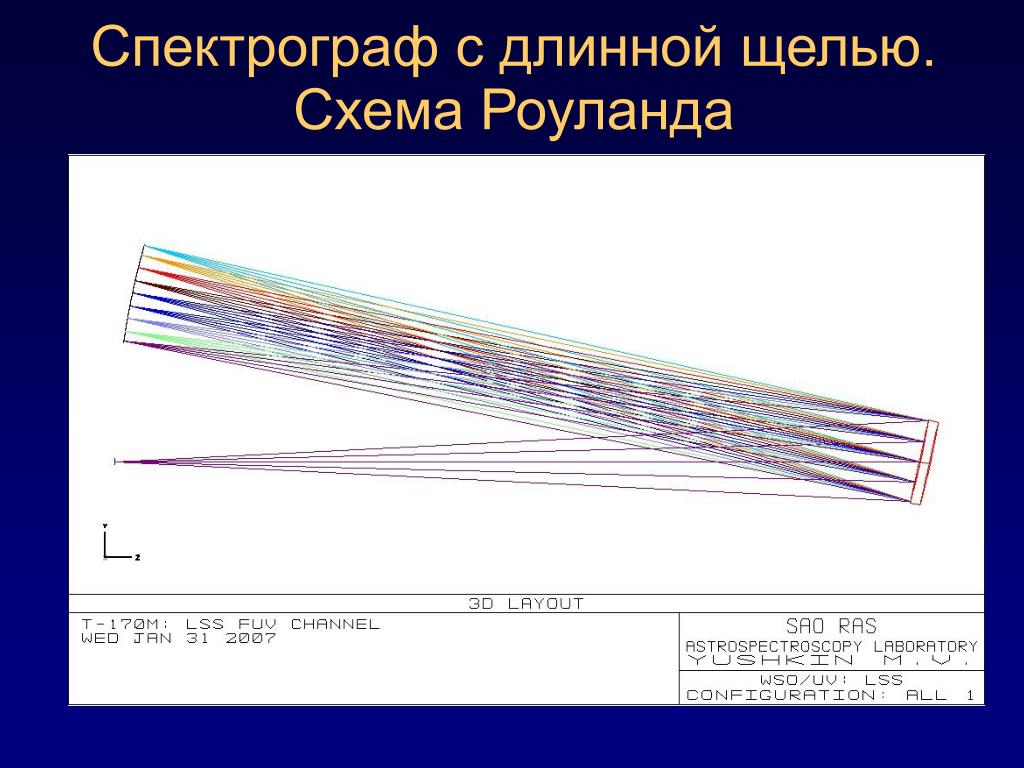 Спектрограф с длинной щелью. Схема Роуланда

Y
Z

3D LAYOUT

T-170M: LSS FUV CHANNEL
WED JAN 31 2007

SAO RAS
ASTROSPECTROSCOPY LABORATORY
YUSHKIN M.V.

WSO/UV: LSS
CONFIGURATION: ALL 1